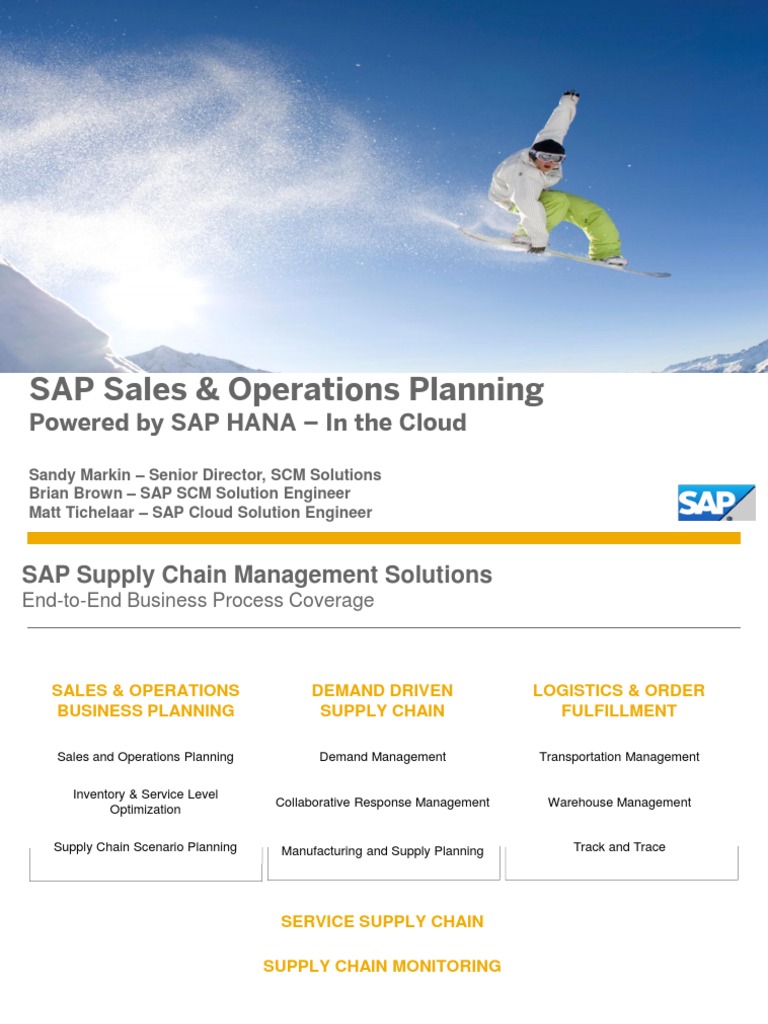 SAP Sales & Operations Planning
Powered by SAP HANA – In the Cloud

Sandy Markin – Senior Director, SCM Solutions
Brian Brown – SAP SCM Solution Engineer
Matt Tichelaar – SAP Cloud Solution Engineer

SAP

SAP Supply Chain Management Solutions
End-to-End Business Process Coverage

SALES & OPERATIONS BUSINESS PLANNING

Sales and Operations Planning

Inventory & Service Level Optimization

Supply Chain Scenario Planning

DEMAND DRIVEN SUPPLY CHAIN

Demand Management

Collaborative Response Management

Manufacturing and Supply Planning

LOGISTICS & ORDER FULFILLMENT

Transportation Management

Warehouse Management

Track and Trace

SERVICE SUPPLY CHAIN

SUPPLY CHAIN MONITORING